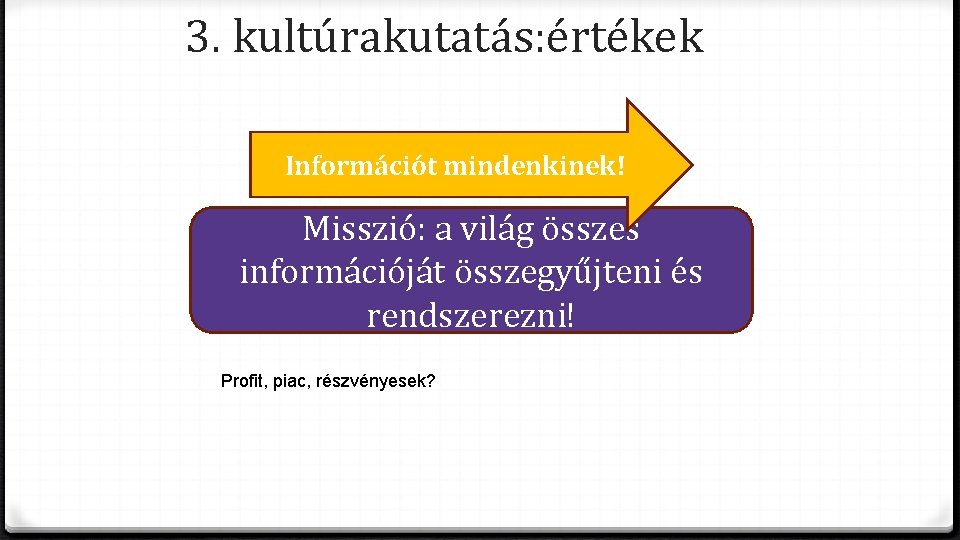 3. kultúrakutatás:értékek

Információt mindenkinek!

Misszió: a világ összes információját összegyűjteni és rendszerezni!

Profit, piac, részvényesek?